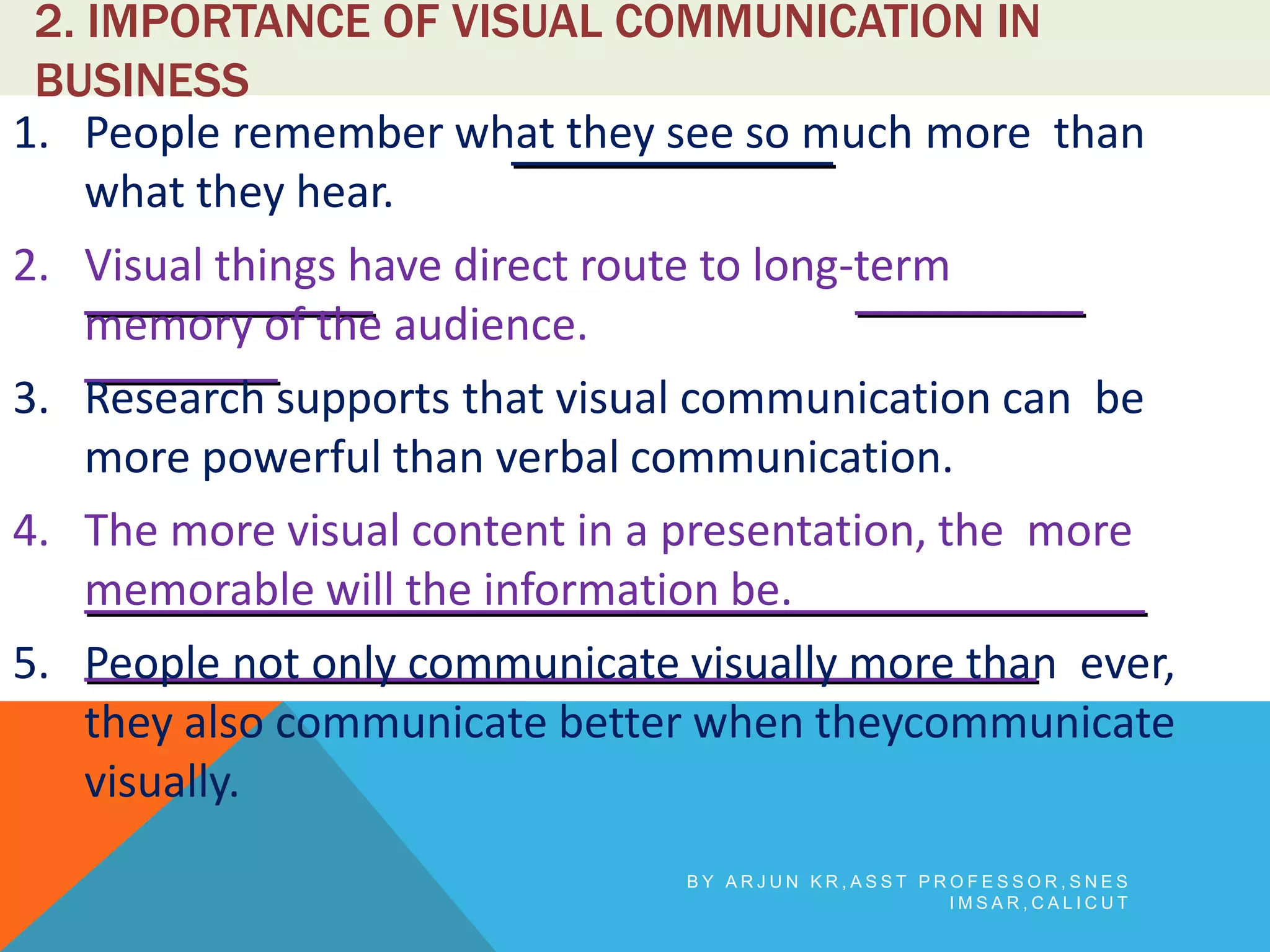 2. IMPORTANCE OF VISUAL COMMUNICATION IN BUSINESS

1. People remember what they see so much more than what they hear.

2. Visual things have direct route to long-term memory of the audience.

3. Research supports that visual communication can be more powerful than verbal communication.

4. The more visual content in a presentation, the more memorable will the information be.

5. People not only communicate visually more than ever, they also communicate better when theycommunicate visually.

BY ARJUN KR,ASST PROFESSOR,SNES IMSAR,CALICUT